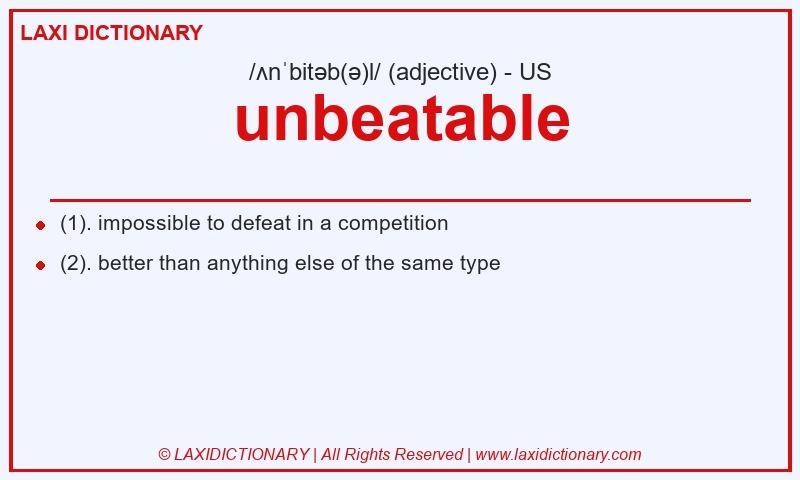 LAXI DICTIONARY

/ʌnˈbitəb(ə)l/ (adjective) - US

unbeatable

(1). impossible to defeat in a competition

(2). better than anything else of the same type

© LAXIDICTIONARY | All Rights Reserved | www.laxidictionary.com